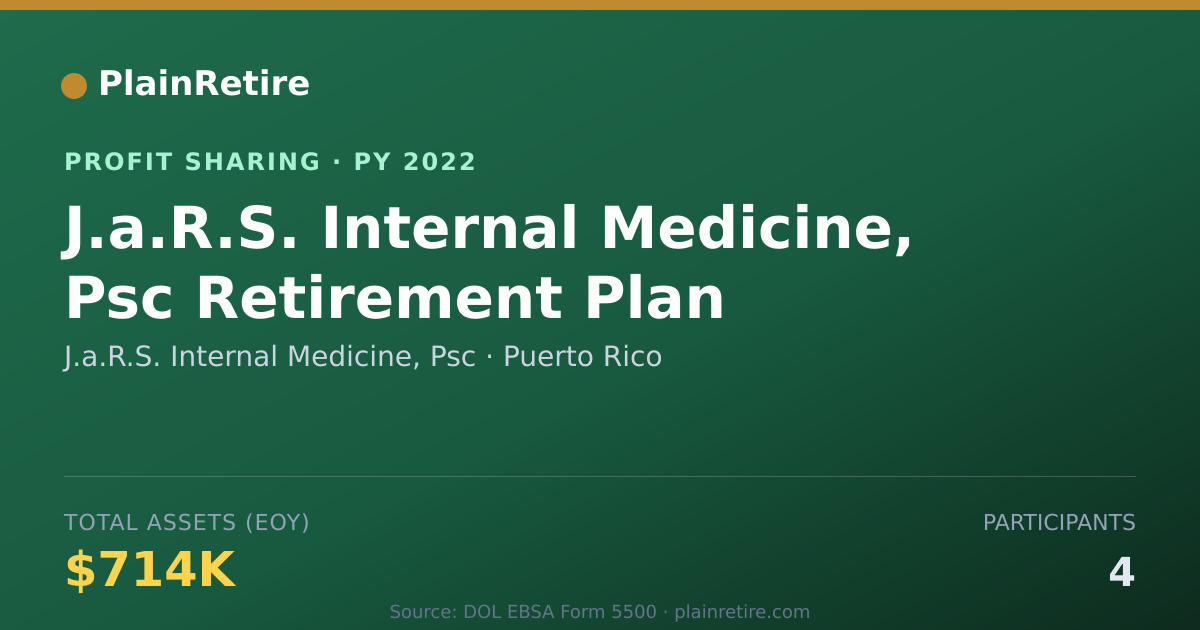 PlainRetire

PROFIT SHARING · PY 2022

J.a.R.S. Internal Medicine, Psc Retirement Plan

J.a.R.S. Internal Medicine, Psc · Puerto Rico

TOTAL ASSETS (EOY)

$714K

PARTICIPANTS

4

Source: DOL EBSA Form 5500 · plainretire.com